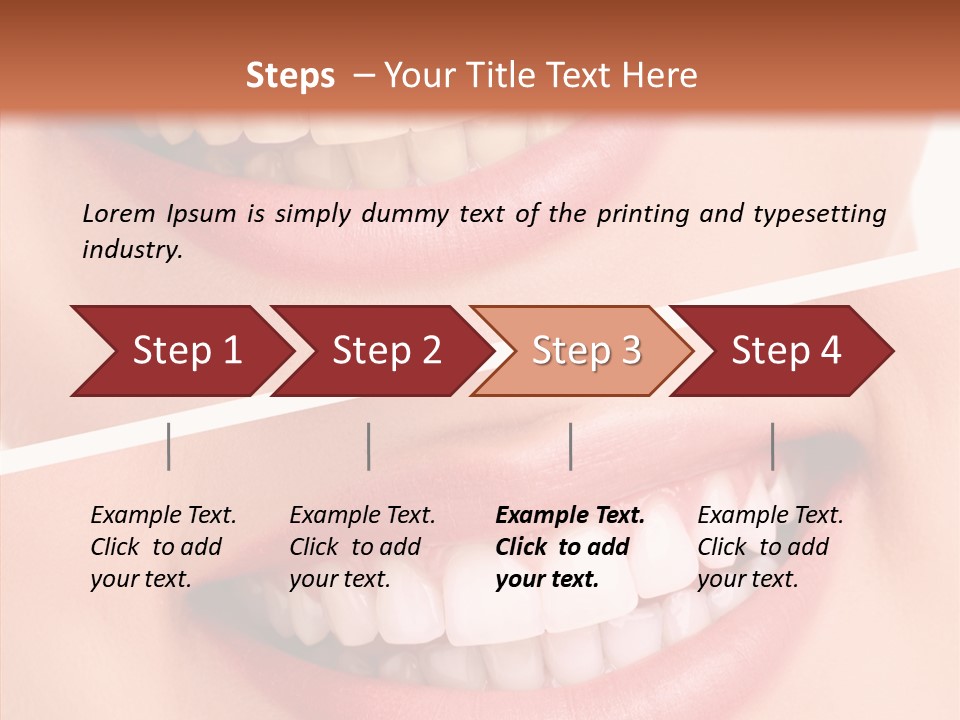 Steps – Your Title Text Here

Lorem Ipsum is simply dummy text of the printing and typesetting industry.

Step 1

Step 2

Step 3

Step 4

Example Text. Click to add your text.

Example Text. Click to add your text.

Example Text. Click to add your text.

Example Text. Click to add your text.